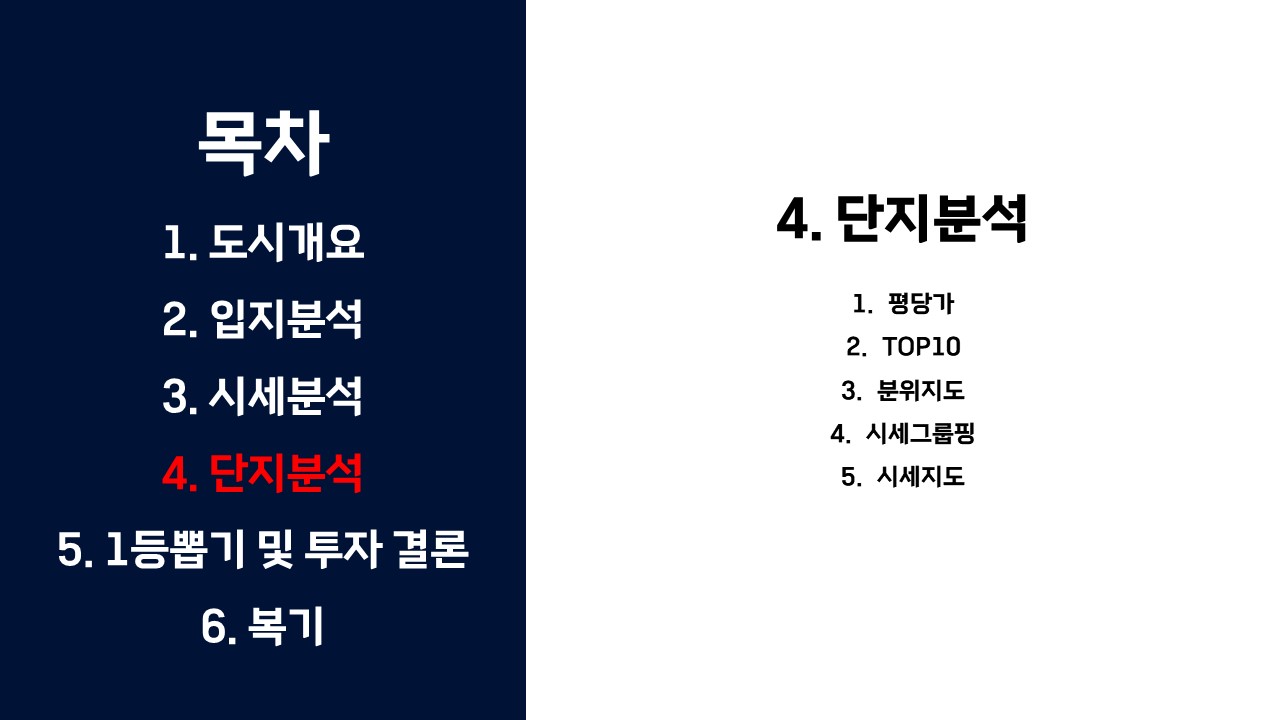 목차

1. 도시개요

2. 입지분석

3. 시세분석

4. 단지분석

5. 1등뽑기 및 투자 결론

6. 복기

4. 단지분석

1. 평당가
2. TOP10
3. 분위지도
4. 시세그룹핑
5. 시세지도